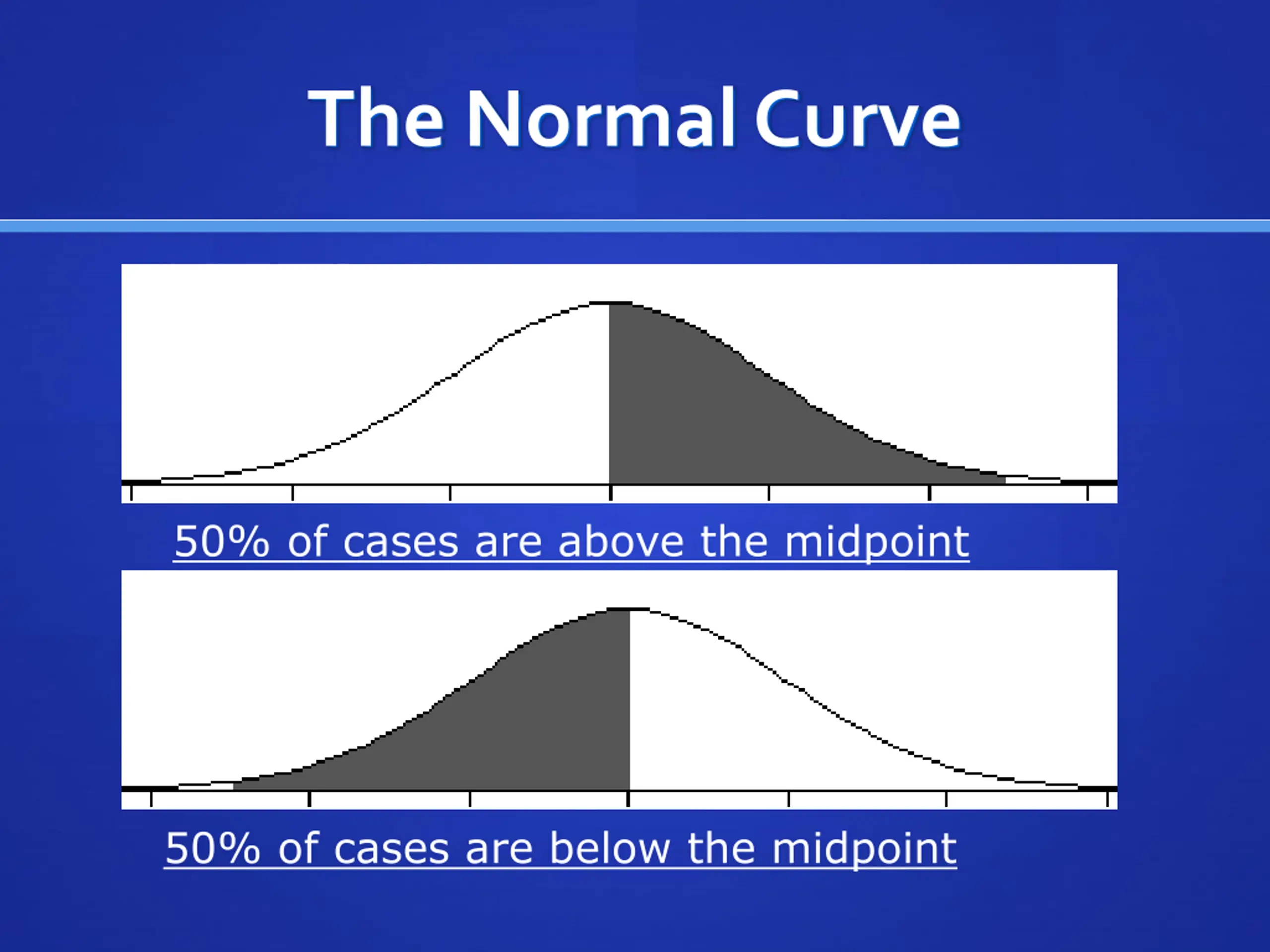 The Normal Curve

50% of cases are above the midpoint

50% of cases are below the midpoint